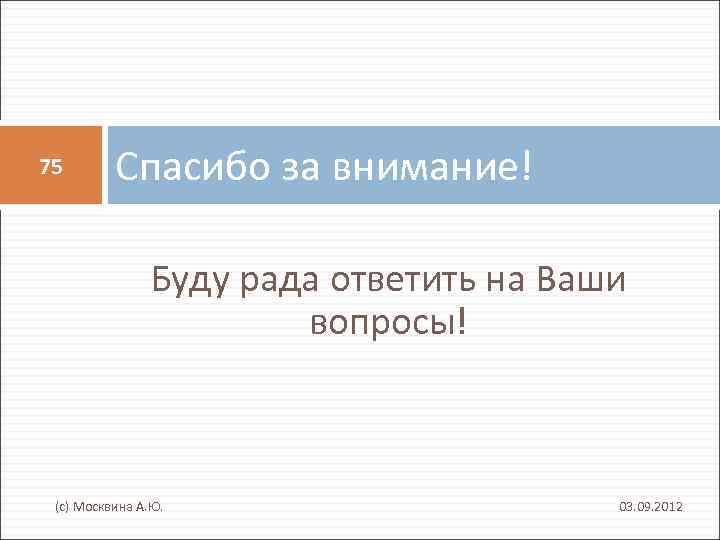 75

Спасибо за внимание!

Буду рада ответить на Ваши вопросы!

(с) Москвина А.Ю.

03.09.2012